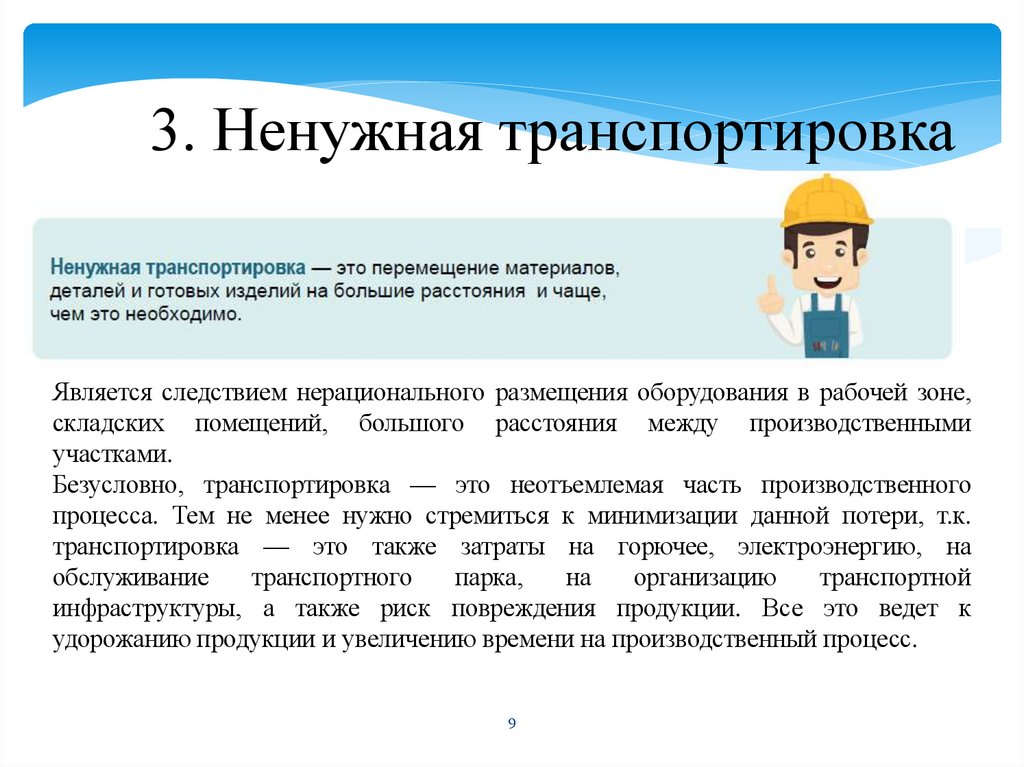 3. Ненужная транспортировка

Ненужная транспортировка — это перемещение материалов, деталей и готовых изделий на большие расстояния и чаще, чем это необходимо.

Является следствием нерационального размещения оборудования в рабочей зоне, складских помещений, большого расстояния между производственными участками.
Безусловно, транспортировка — это неотъемлемая часть производственного процесса. Тем не менее нужно стремиться к минимизации данной потери, т.к. транспортировка — это также затраты на горючее, электроэнергию, на обслуживание транспортного парка, на организацию транспортной инфраструктуры, а также риск повреждения продукции. Все это ведет к удорожанию продукции и увеличению времени на производственный процесс.

9